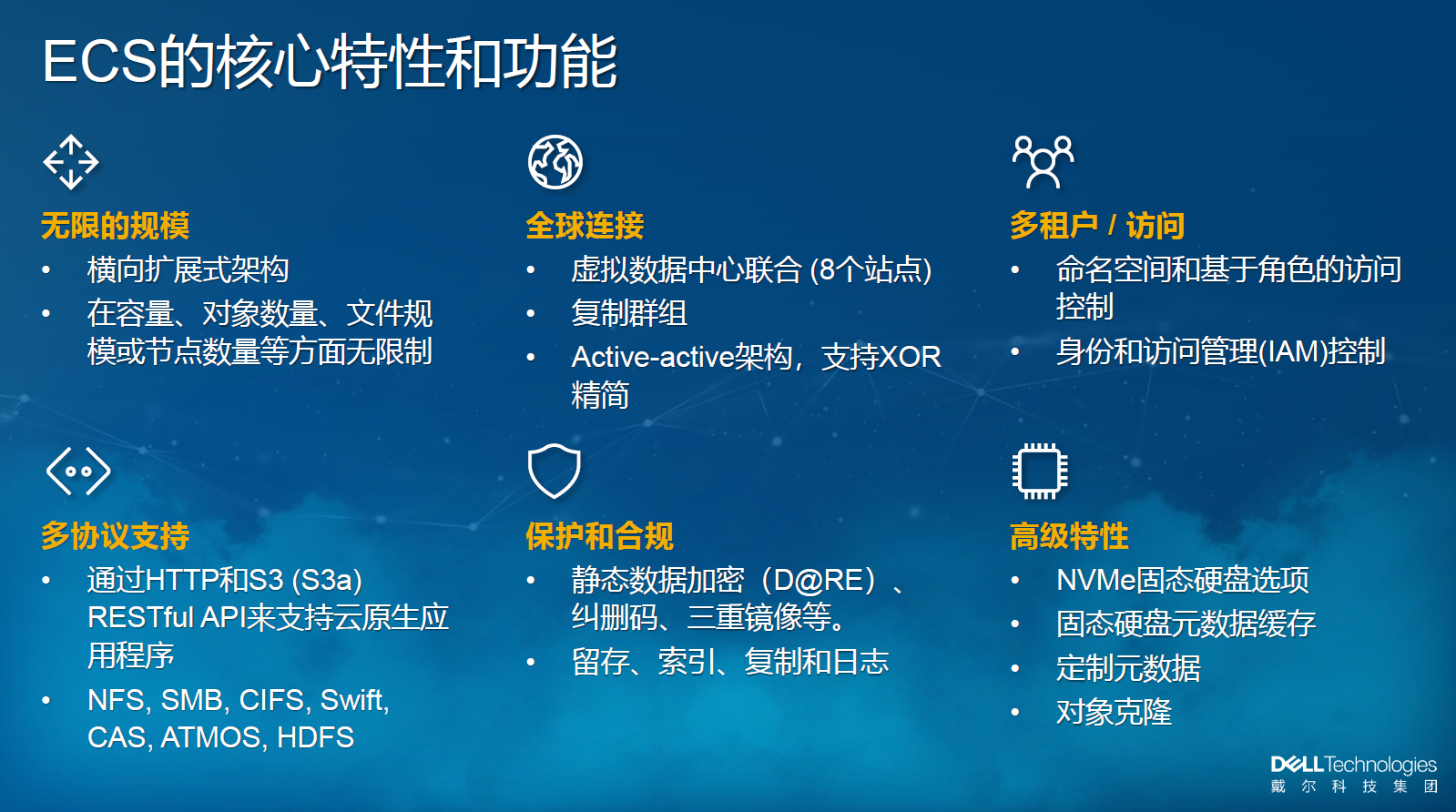 ECS的核心特性和功能

无限的规模
• 横向扩展式架构
• 在容量、对象数量、文件规模或节点数量等方面无限制

全球连接
• 虚拟数据中心联合 (8个站点)
• 复制群组
• Active-active架构，支持XOR精简

多租户 / 访问
• 命名空间和基于角色的访问控制
• 身份和访问管理(IAM)控制

多协议支持
• 通过HTTP和S3 (S3a) RESTful API来支持云原生应用程序
• NFS, SMB, CIFS, Swift, CAS, ATMOS, HDFS

保护和合规
• 静态数据加密（D@RE）、纠删码、三重镜像等。
• 留存、索引、复制和日志

高级特性
• NVMe固态硬盘选项
• 固态硬盘元数据缓存
• 定制元数据
• 对象克隆

DELL Technologies
戴 尔 科 技 集 团